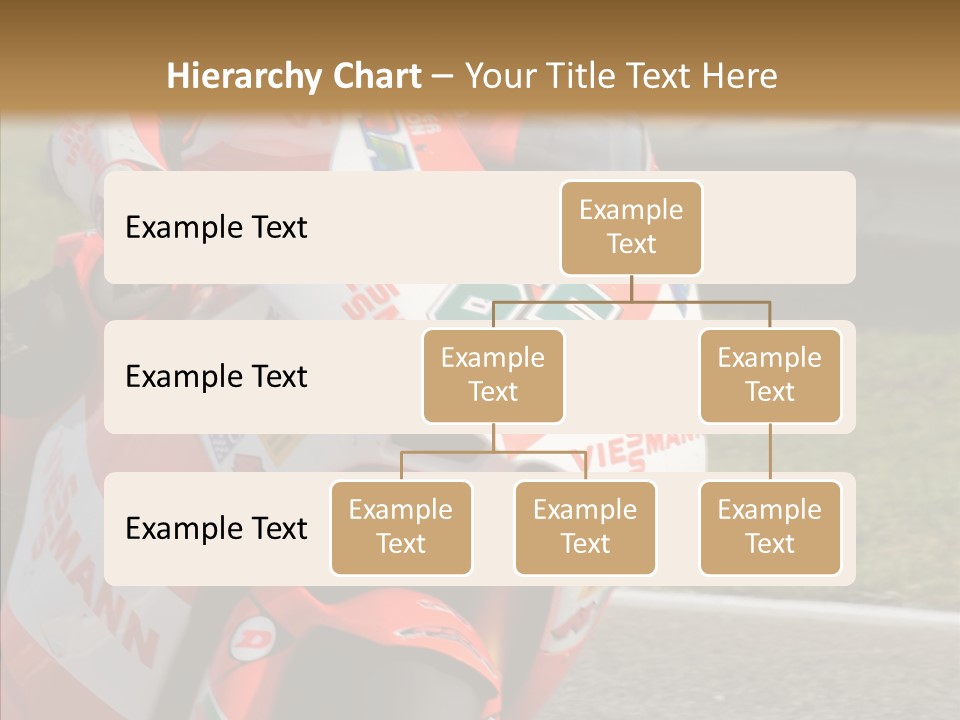 Hierarchy Chart – Your Title Text Here

Example Text

Example Text

Example Text

Example Text

Example Text

Example Text

Example Text

Example Text

Example Text